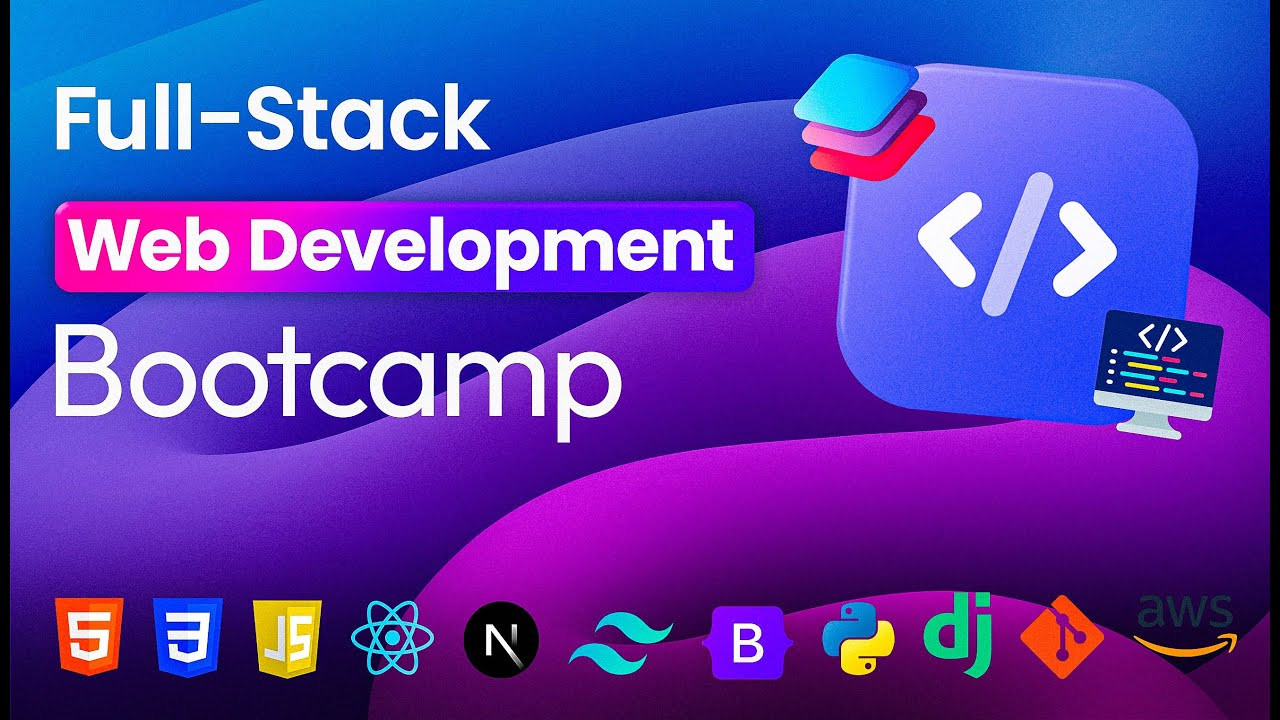 Full-Stack

Web Development

Bootcamp

</>

</>

5 3 JS N B dj aws